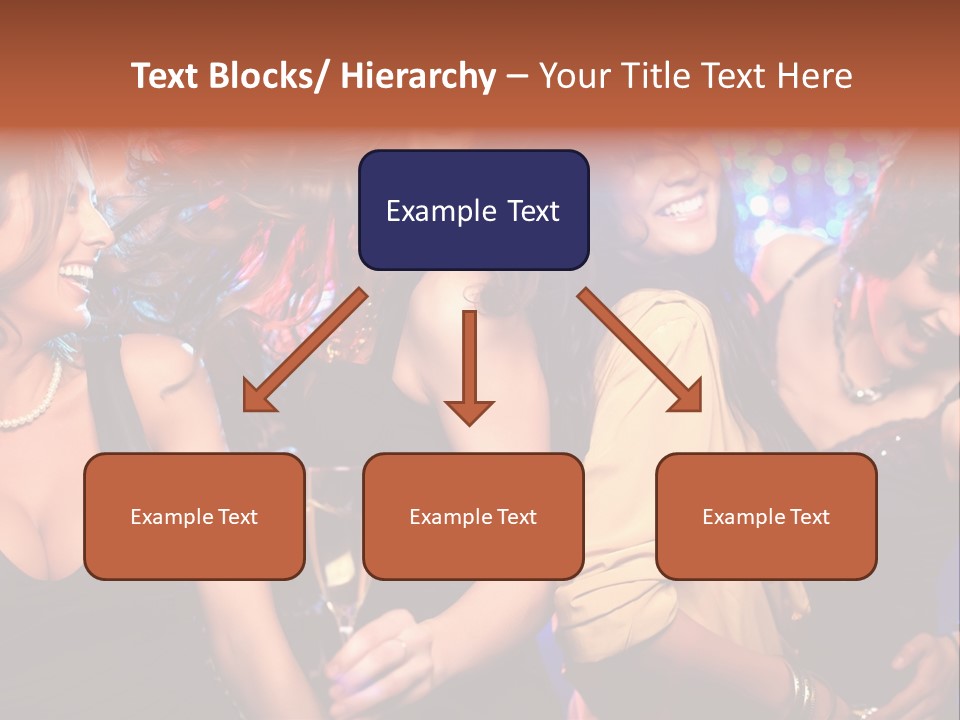 Text Blocks/ Hierarchy – Your Title Text Here

Example Text

Example Text

Example Text

Example Text